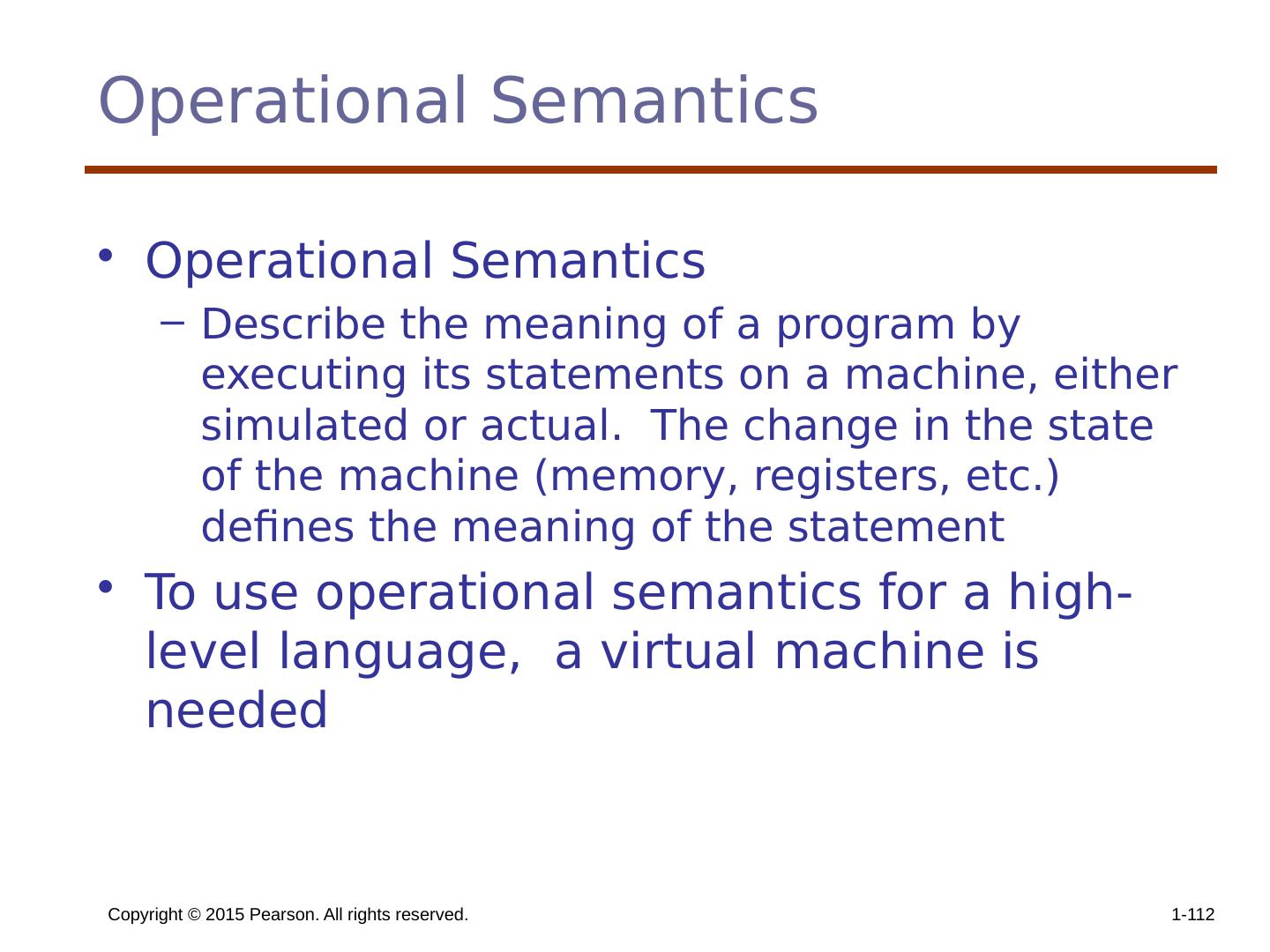 Operational Semantics

• Operational Semantics
 – Describe the meaning of a program by executing its statements on a machine, either simulated or actual. The change in the state of the machine (memory, registers, etc.) defines the meaning of the statement

• To use operational semantics for a high-level language, a virtual machine is needed

Copyright © 2015 Pearson. All rights reserved.

1-112